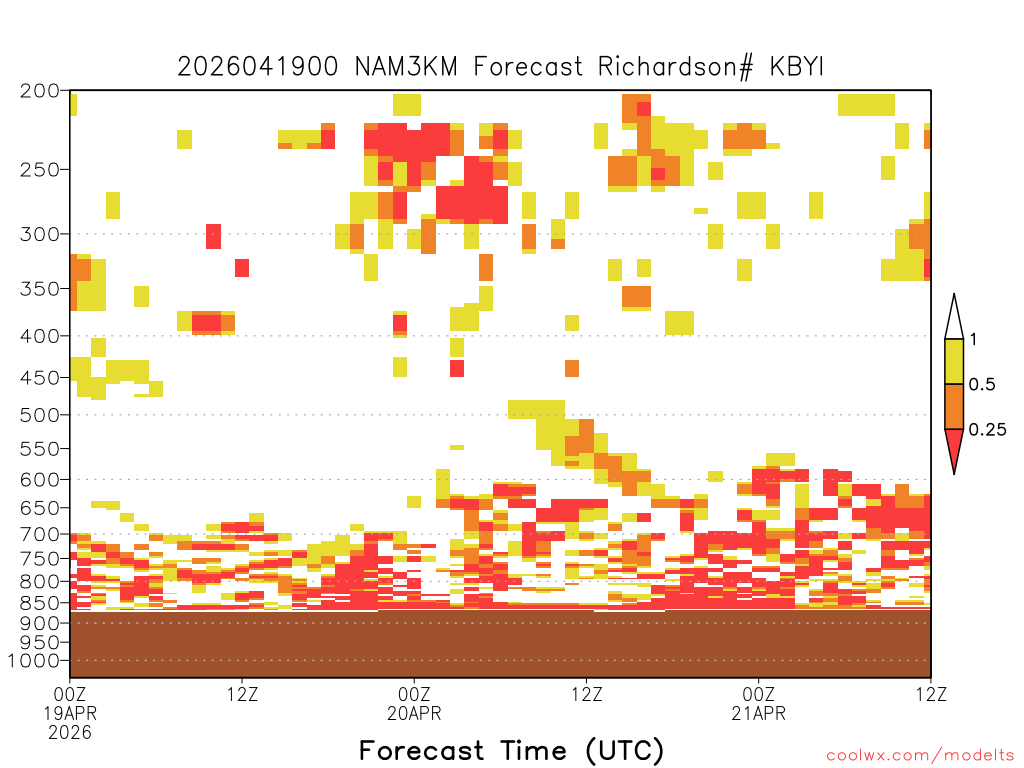 2026041900 NAM3KM Forecast Richardson# KBYI

200
250
300
350
400
450
500
550
600
650
700
750
800
850
900
950
1000

1
0.5
0.25

00Z
19APR
2026
12Z
00Z
20APR
12Z
00Z
21APR
12Z

Forecast Time (UTC)

coolwx.com/modelts